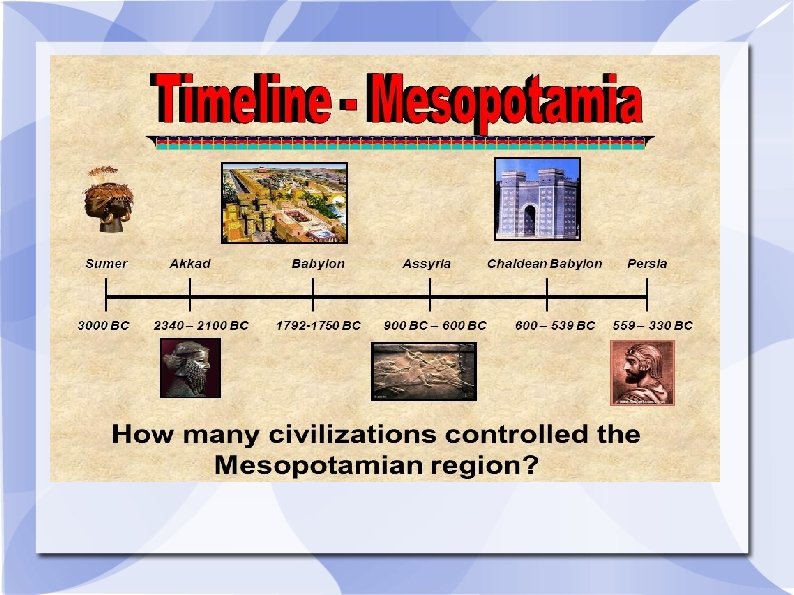 Timeline - Mesopotamia

Sumer
Akkad
Babylon
Assyria
Chaldean Babylon
Persia

3000 BC
2340 – 2100 BC
1792-1750 BC
900 BC – 600 BC
600 – 539 BC
559 – 330 BC

How many civilizations controlled the Mesopotamian region?